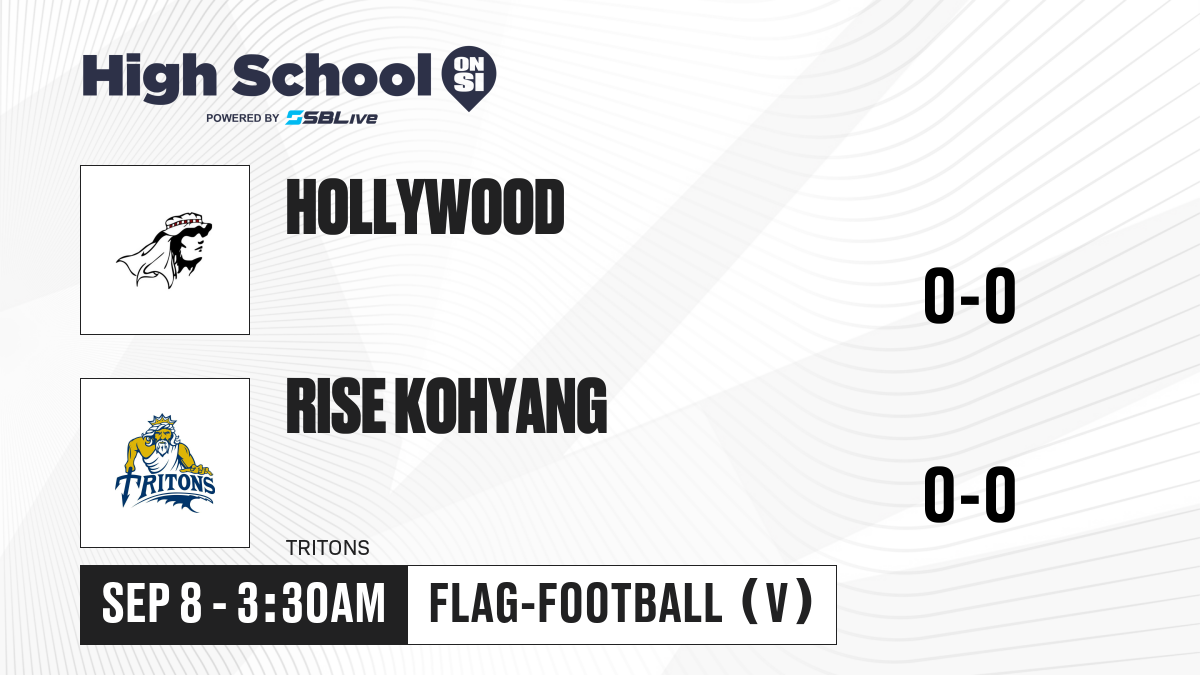 High School ON SI
POWERED BY SBLive

HOLLYWOOD

0-0

TRITONS

RISE KOHYANG

0-0

TRITONS

SEP 8 - 3:30AM

FLAG-FOOTBALL (V)